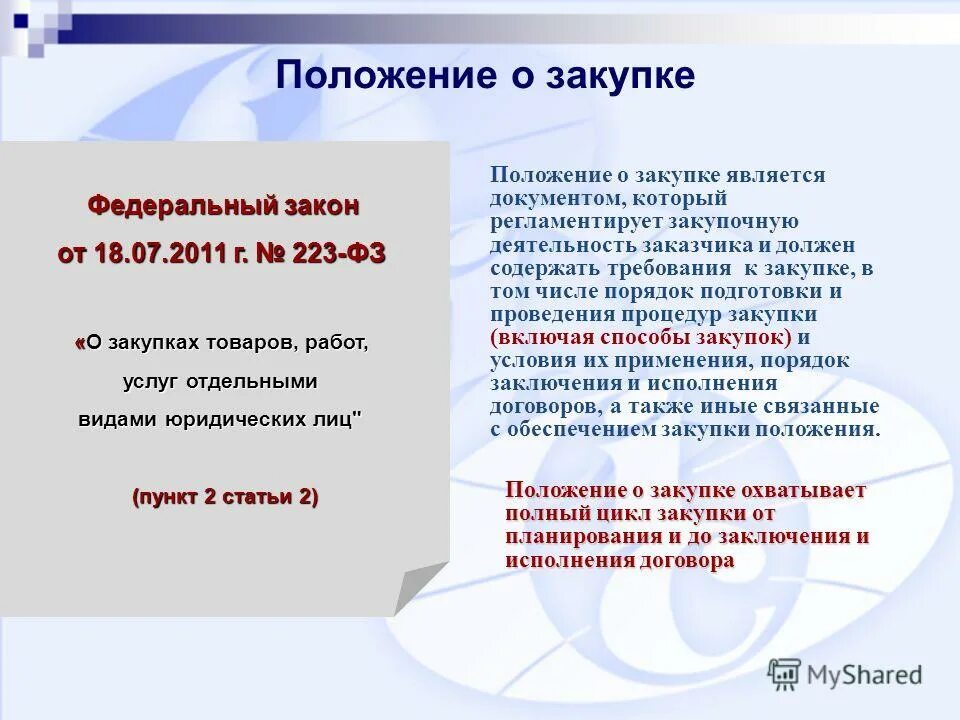 Положение о закупке

Федеральный закон
от 18.07.2011 г. № 223-ФЗ

«О закупках товаров, работ, услуг отдельными видами юридических лиц"

(пункт 2 статьи 2)

Положение о закупке является документом, который регламентирует закупочную деятельность заказчика и должен содержать требования к закупке, в том числе порядок подготовки и проведения процедур закупки (включая способы закупок) и условия их применения, порядок заключения и исполнения договоров, а также иные связанные с обеспечением закупки положения.

Положение о закупке охватывает полный цикл закупки от планирования и до заключения и исполнения договора

MyShared